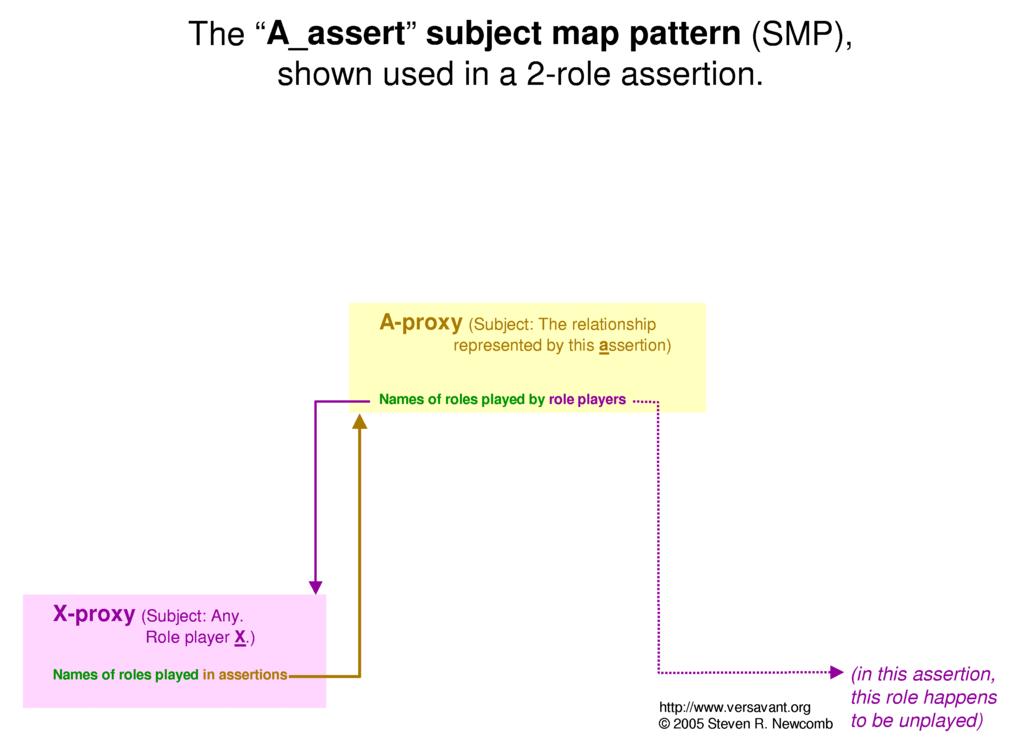 The “A_assert” subject map pattern (SMP), shown used in a 2-role assertion.

A-proxy (Subject: The relationship represented by this assertion)

Names of roles played by role players

X-proxy (Subject: Any. Role player X.)

Names of roles played in assertions

(in this assertion, this role happens to be unplayed)

http://www.versavant.org
© 2005 Steven R. Newcomb